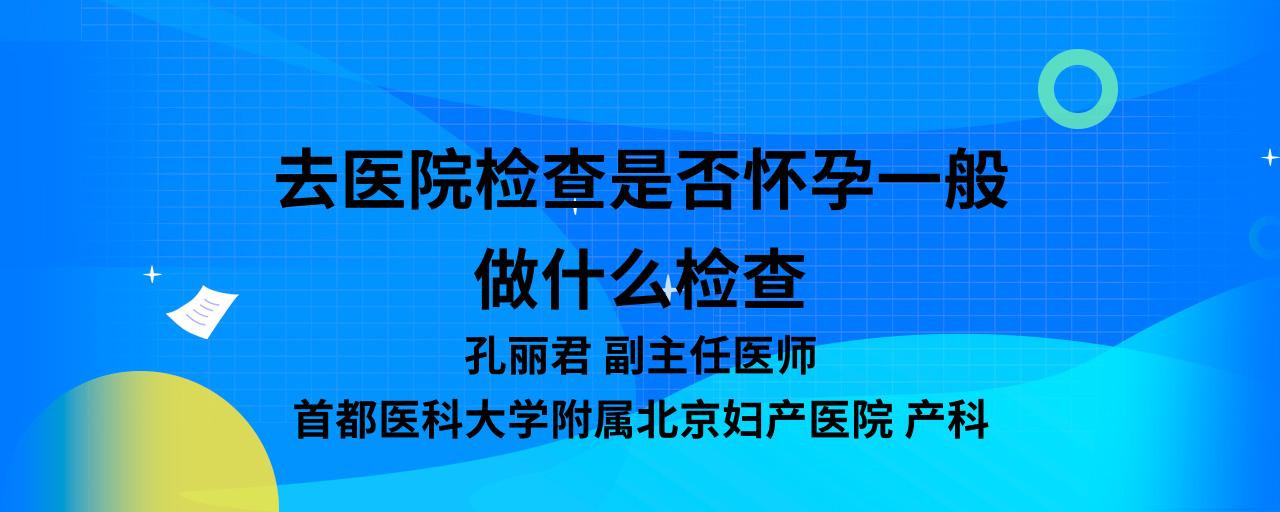 去医院检查是否怀孕一般做什么检查

孔丽君 副主任医师

首都医科大学附属北京妇产医院 产科